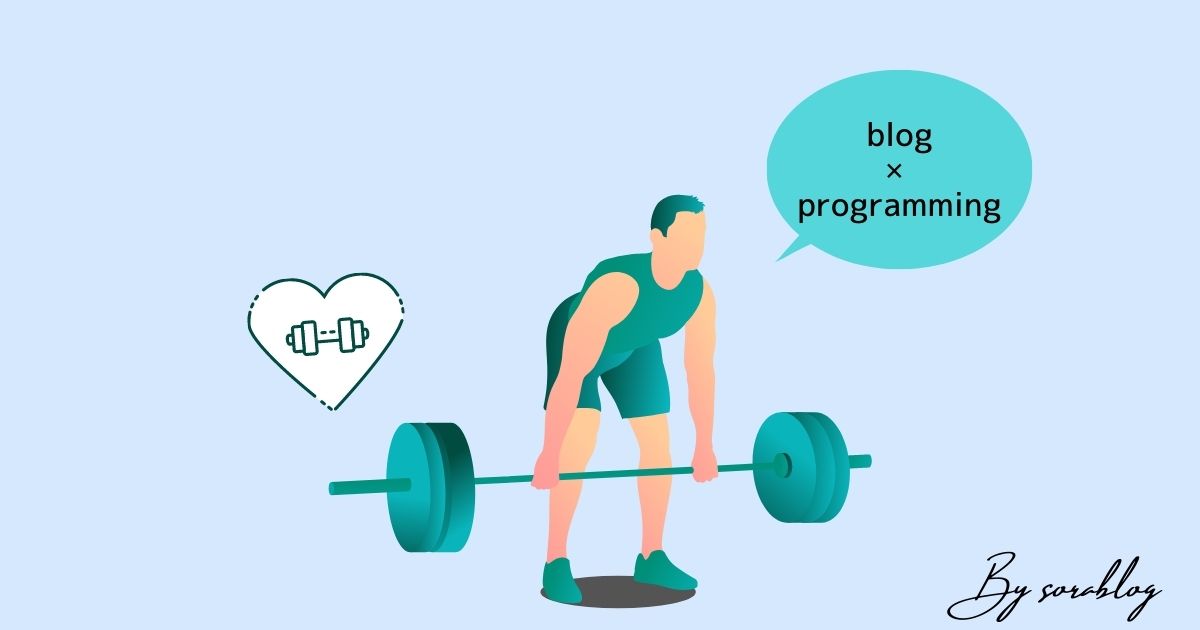 blog
×
programming

By sorablog